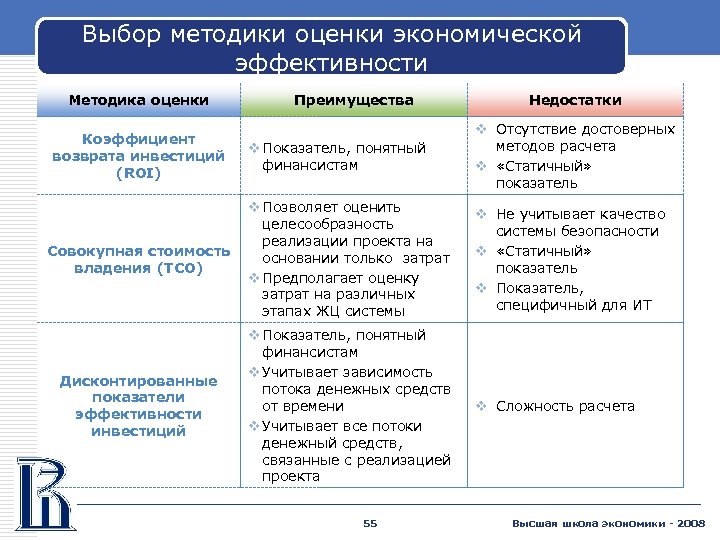 Выбор методики оценки экономической эффективности

| Методика оценки | Преимущества | Недостатки |
|---|---|---|
| Коэффициент возврата инвестиций (ROI) | ❖ Показатель, понятный финансистам | ❖ Отсутствие достоверных методов расчета ❖ «Статичный» показатель |
| Совокупная стоимость владения (TCO) | ❖ Позволяет оценить целесообразность реализации проекта на основании только затрат ❖ Предполагает оценку затрат на различных этапах ЖЦ системы | ❖ Не учитывает качество системы безопасности ❖ «Статичный» показатель ❖ Показатель, специфичный для ИТ |
| Дисконтированные показатели эффективности инвестиций | ❖ Показатель, понятный финансистам ❖ Учитывает зависимость потока денежных средств от времени ❖ Учитывает все потоки денежный средств, связанные с реализацией проекта | ❖ Сложность расчета |

55

Высшая школа экономики - 2008